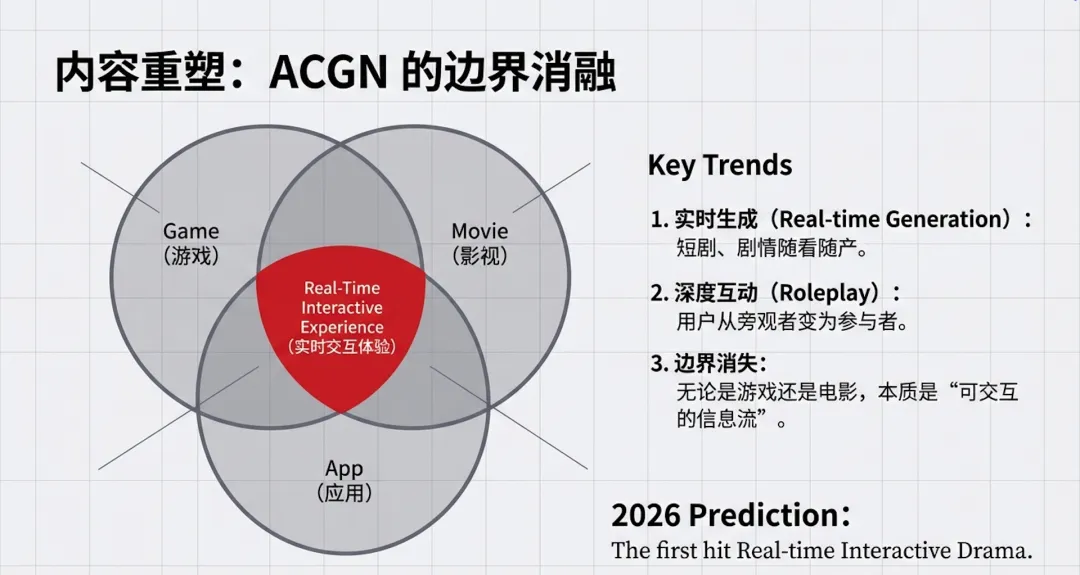 内容重塑：ACGN 的边界消融

Game
（游戏）

Movie
（影视）

Real-Time
Interactive
Experience
（实时交互体验）

App
（应用）

Key Trends

1. 实时生成（Real-time Generation）：
短剧、剧情随看随产。

2. 深度互动（Roleplay）：
用户从旁观者变为参与者。

3. 边界消失：
无论是游戏还是电影，本质是“可交互的信息流”。

2026 Prediction：
The first hit Real-time Interactive Drama.